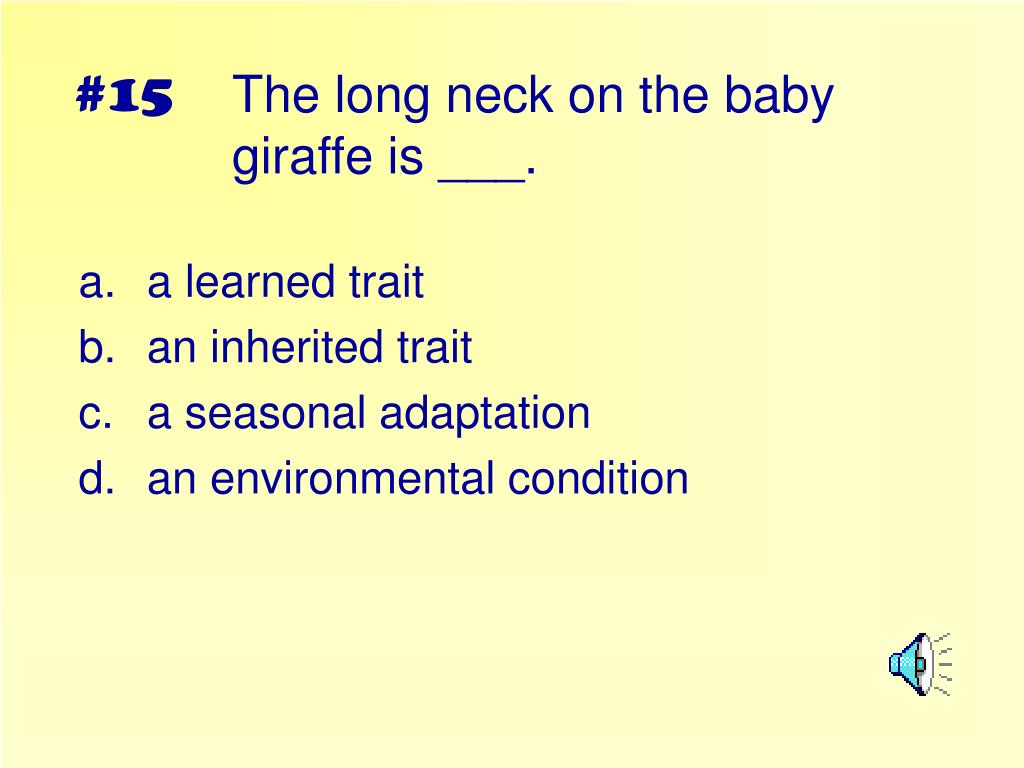 #15 The long neck on the baby giraffe is ___.

a. a learned trait
b. an inherited trait
c. a seasonal adaptation
d. an environmental condition